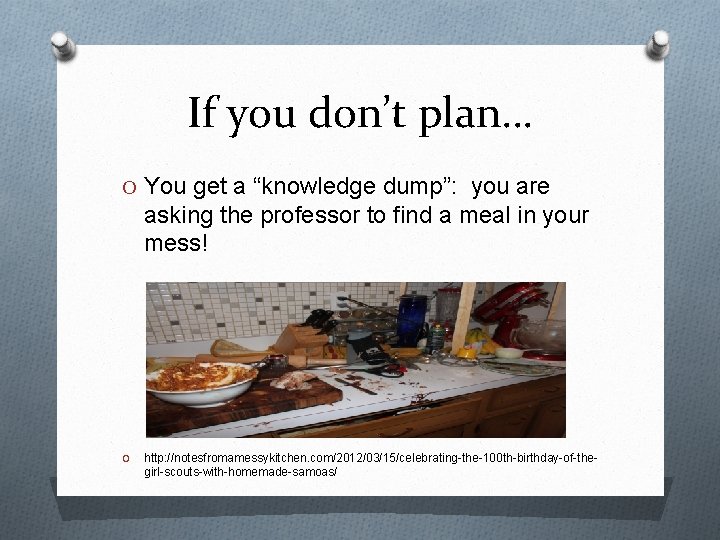 If you don't plan…

O You get a "knowledge dump": you are asking the professor to find a meal in your mess!

O http://notesfromamessykitchen.com/2012/03/15/celebrating-the-100th-birthday-of-the-girl-scouts-with-homemade-samoas/